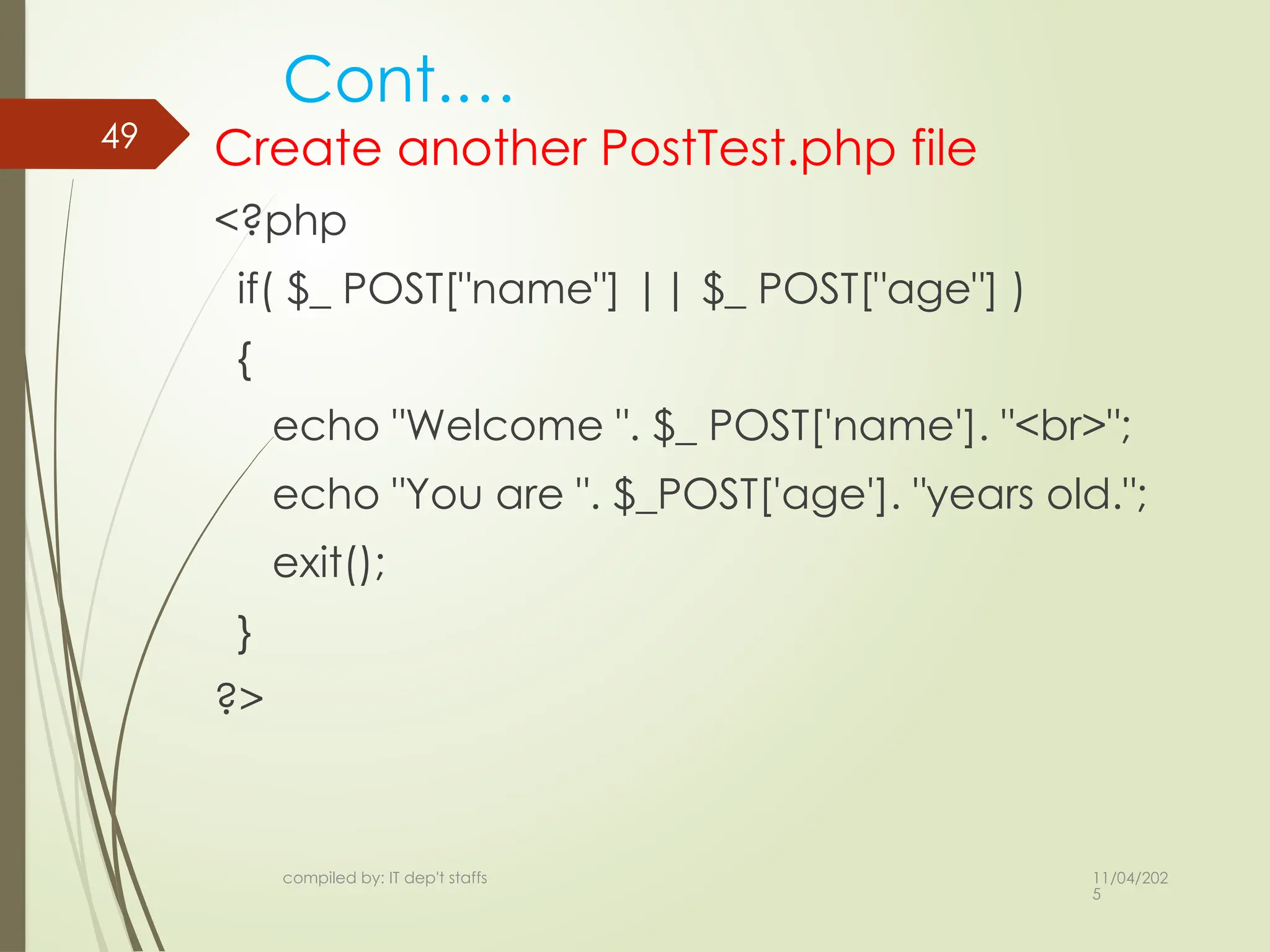 Cont....

49

Create another PostTest.php file

<?php
if( $_ POST["name"] || $_ POST["age"] )
{
echo "Welcome ". $_ POST['name']. "<br>";
echo "You are ". $_POST['age']. "years old.";
exit();
}
?>

compiled by: IT dep't staffs

11/04/2025